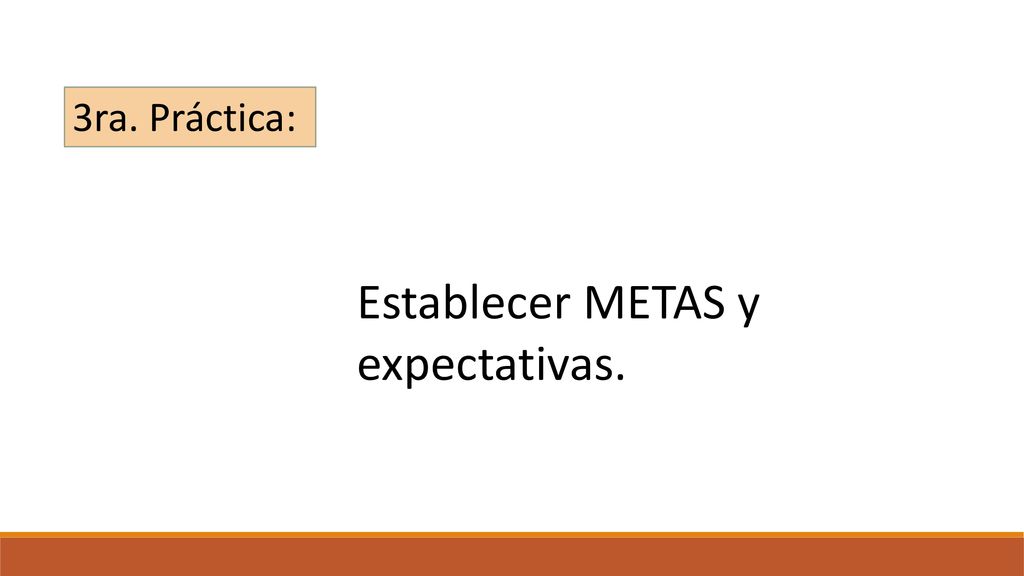 3ra. Práctica:

Establecer METAS y expectativas.